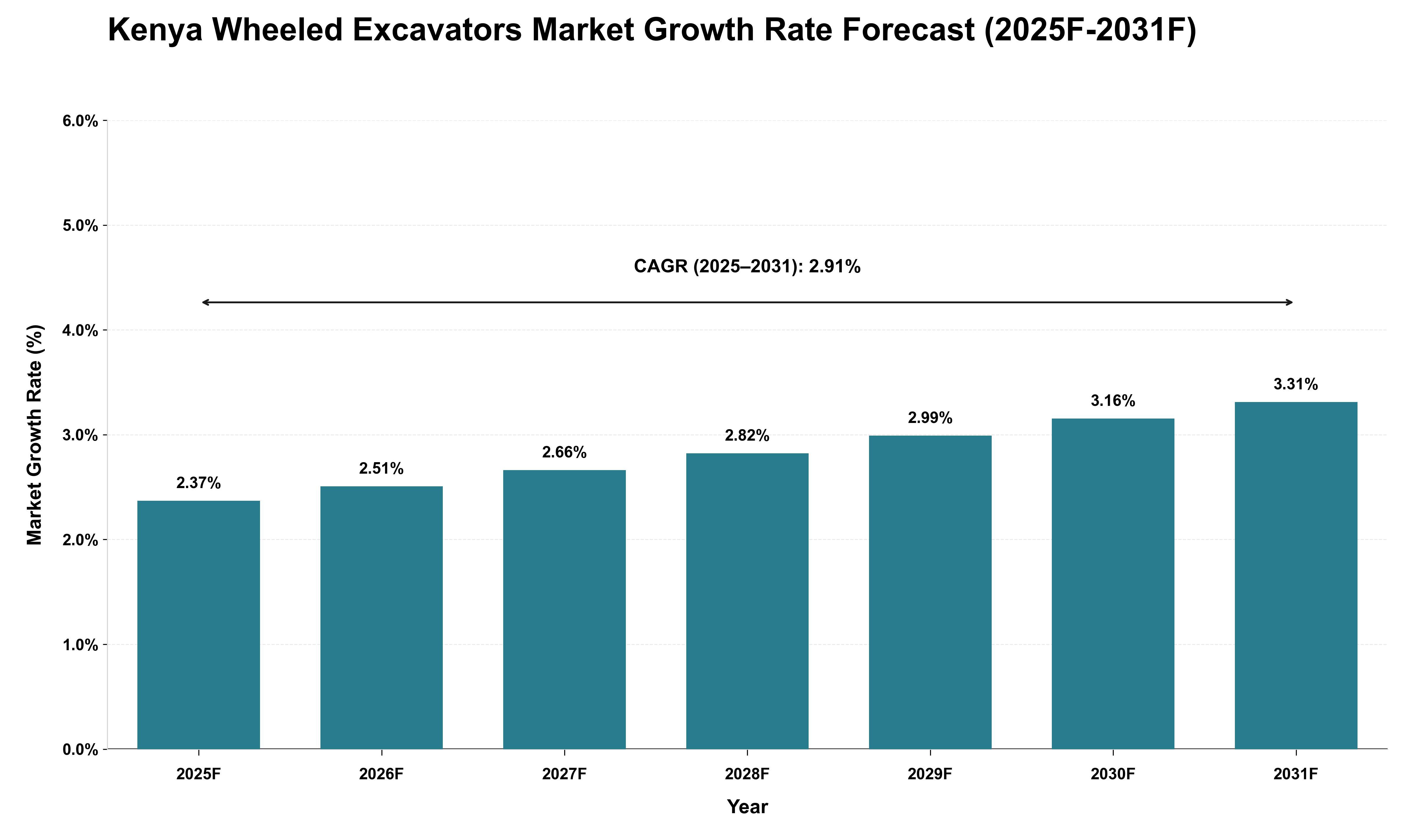 Kenya Wheeled Excavators Market Growth Rate Forecast (2025F-2031F)

Market Growth Rate (%)

6.0%
5.0%
4.0%
3.0%
2.0%
1.0%
0.0%

CAGR (2025–2031): 2.91%

2.37%
2.51%
2.66%
2.82%
2.99%
3.16%
3.31%

2025F
2026F
2027F
2028F
2029F
2030F
2031F

Year